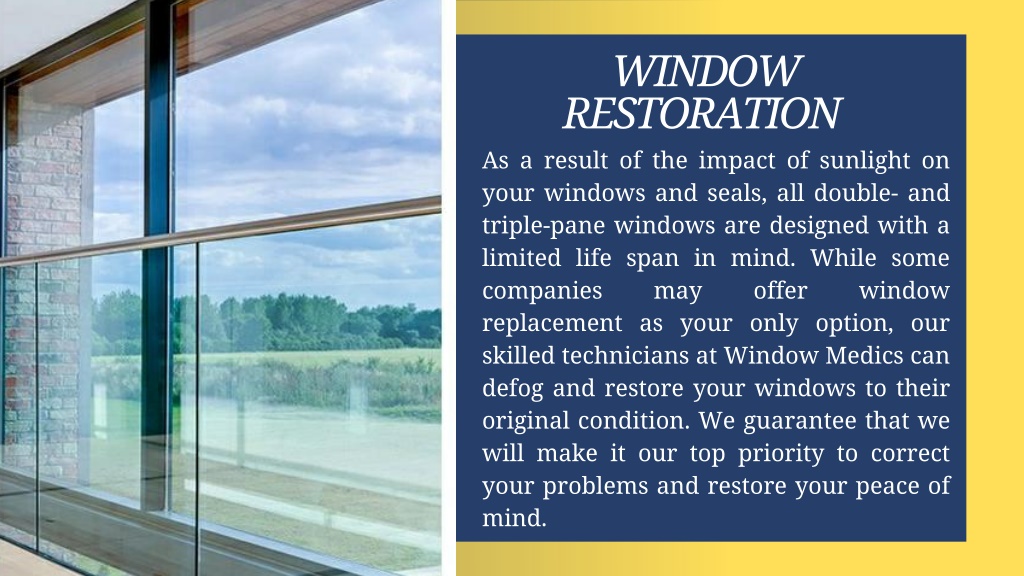 WINDOW RESTORATION

As a result of the impact of sunlight on your windows and seals, all double- and triple-pane windows are designed with a limited life span in mind. While some companies may offer window replacement as your only option, our skilled technicians at Window Medics can defog and restore your windows to their original condition. We guarantee that we will make it our top priority to correct your problems and restore your peace of mind.